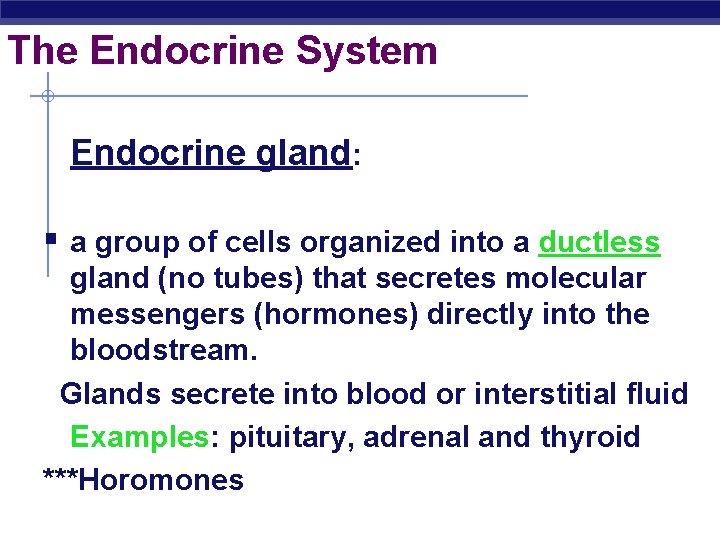 The Endocrine System

Endocrine gland:

▪ a group of cells organized into a ductless gland (no tubes) that secretes molecular messengers (hormones) directly into the bloodstream.

Glands secrete into blood or interstitial fluid

Examples: pituitary, adrenal and thyroid

***Horomones